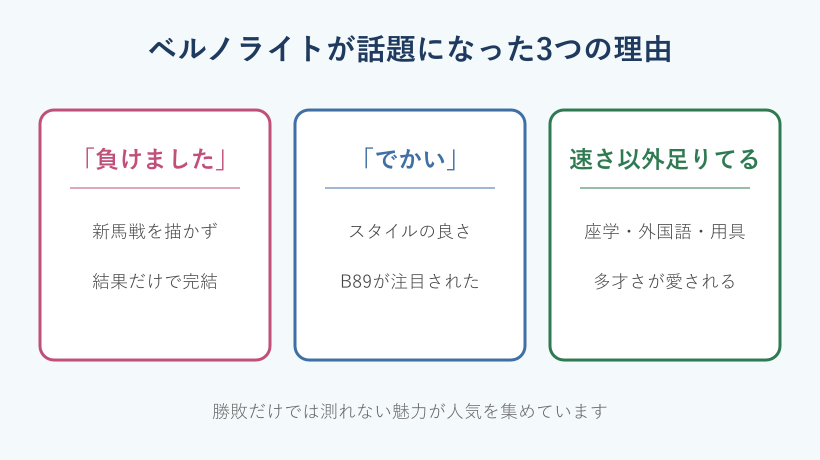 ベルノライトが話題になった3つの理由

「負けました」

新馬戦を描かず

結果だけで完結

「でかい」

スタイルの良さ

B89が注目された

速さ以外足りてる

座学・外国語・用具

多才さが愛される

勝敗だけでは測れない魅力が人気を集めています